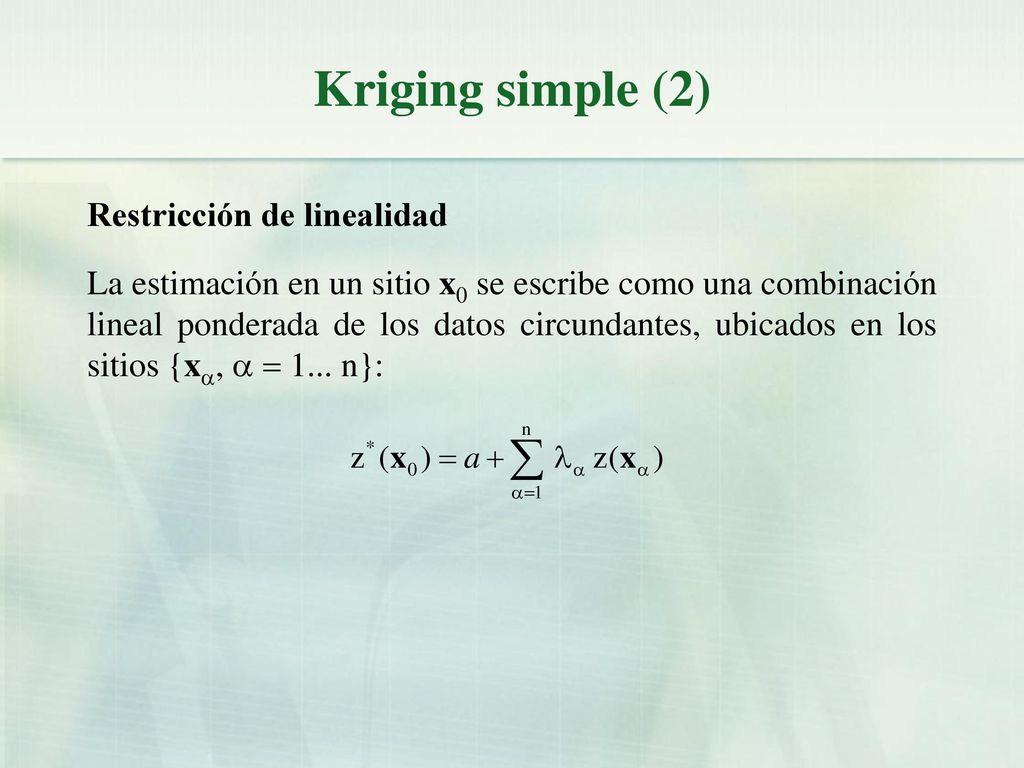 Kriging simple (2)

Restricción de linealidad

La estimación en un sitio $\mathbf{x}_0$ se escribe como una combinación lineal ponderada de los datos circundantes, ubicados en los sitios $\{\mathbf{x}_\alpha, \alpha = 1... n\}$:

$z^*(\mathbf{x}_0) = a + \sum_{\alpha=1}^{n} \lambda_\alpha \, z(\mathbf{x}_\alpha)$